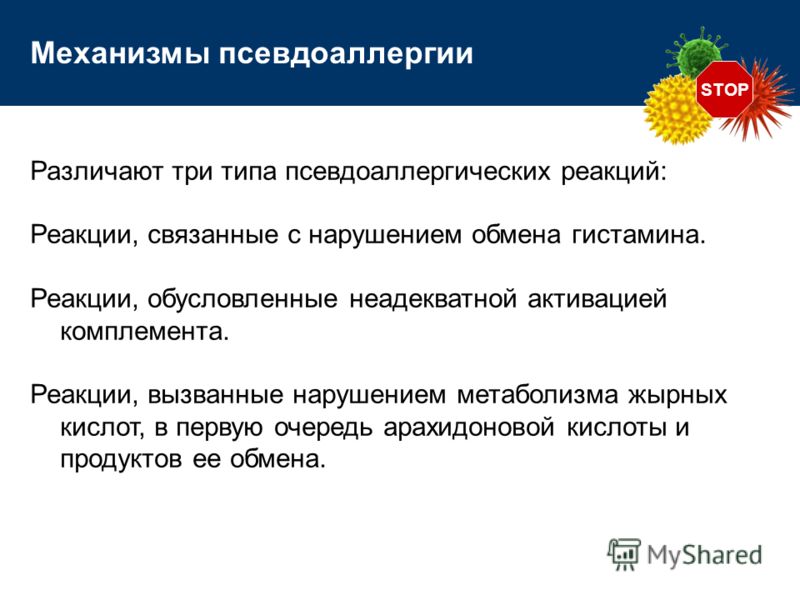 Механизмы псевдоаллергии

STOP

Различают три типа псевдоаллергических реакций:

Реакции, связанные с нарушением обмена гистамина.

Реакции, обусловленные неадекватной активацией комплемента.

Реакции, вызванные нарушением метаболизма жырных кислот, в первую очередь арахидоновой кислоты и продуктов ее обмена.

MyShared